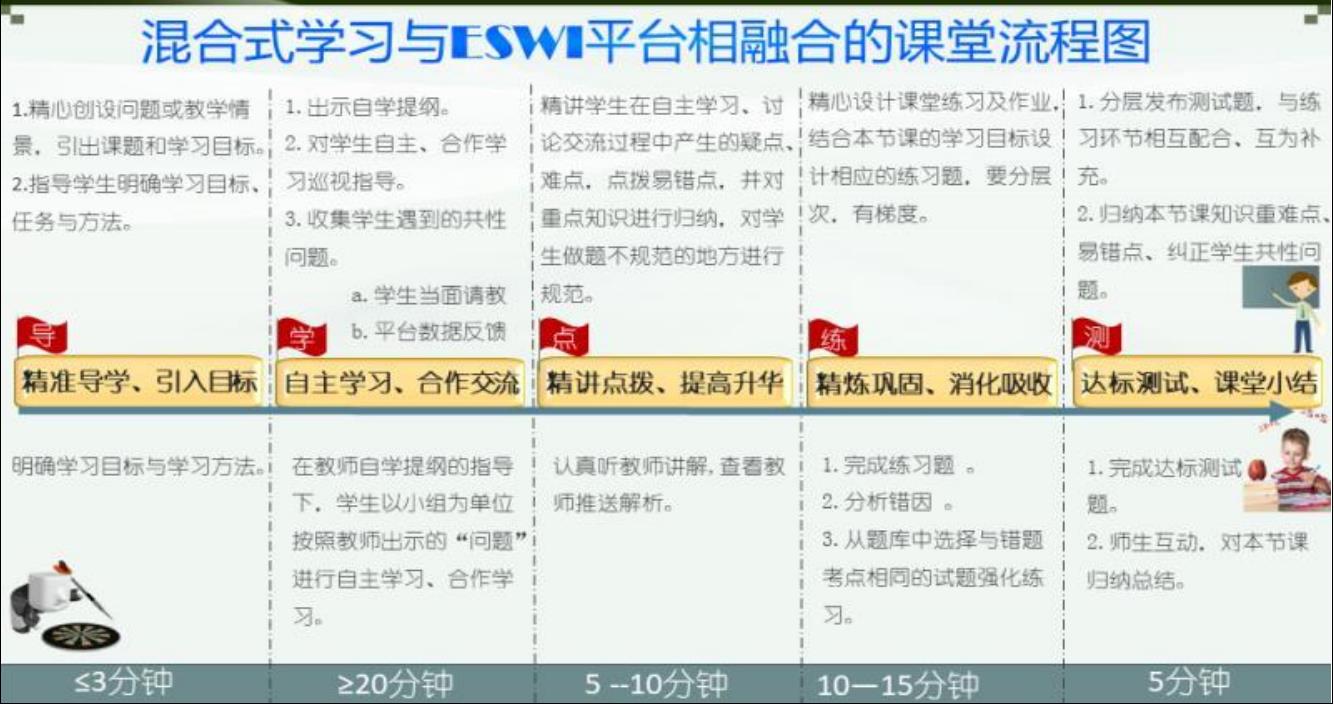 混合式学习与ESWI平台相融合的课堂流程图

1.精心创设问题或教学情景，引出课题和学习目标。
2.指导学生明确学习目标、任务与方法。

导
精准导学、引入目标

明确学习目标与学习方法。

≤3分钟

1. 出示自学提纲。
2. 对学生自主、合作学习巡视指导。
3. 收集学生遇到的共性问题。
a. 学生当面请教
b. 平台数据反馈

学
自主学习、合作交流

在教师自学提纲的指导下，学生以小组为单位按照教师出示的“问题”进行自主学习、合作学习。

≥20分钟

精讲学生在自主学习、讨论交流过程中产生的疑点、难点，点拨易错点，并对重点知识进行归纳，对学生做题不规范的地方进行规范。

点
精讲点拨、提高升华

认真听教师讲解，查看教师推送解析。

5 --10分钟

精心设计课堂练习及作业，结合本节课的学习目标设计相应的练习题，要分层次，有梯度。

练
精炼巩固、消化吸收

1. 完成练习题 。
2. 分析错因 。
3. 从题库中选择与错题考点相同的试题强化练习。

10—15分钟

1. 分层发布测试题，与练习环节相互配合、互为补充。
2. 归纳本节课知识重难点、易错点、纠正学生共性问题。

测
达标测试、课堂小结

1. 完成达标测试题。
2. 师生互动，对本节课归纳总结。

5分钟